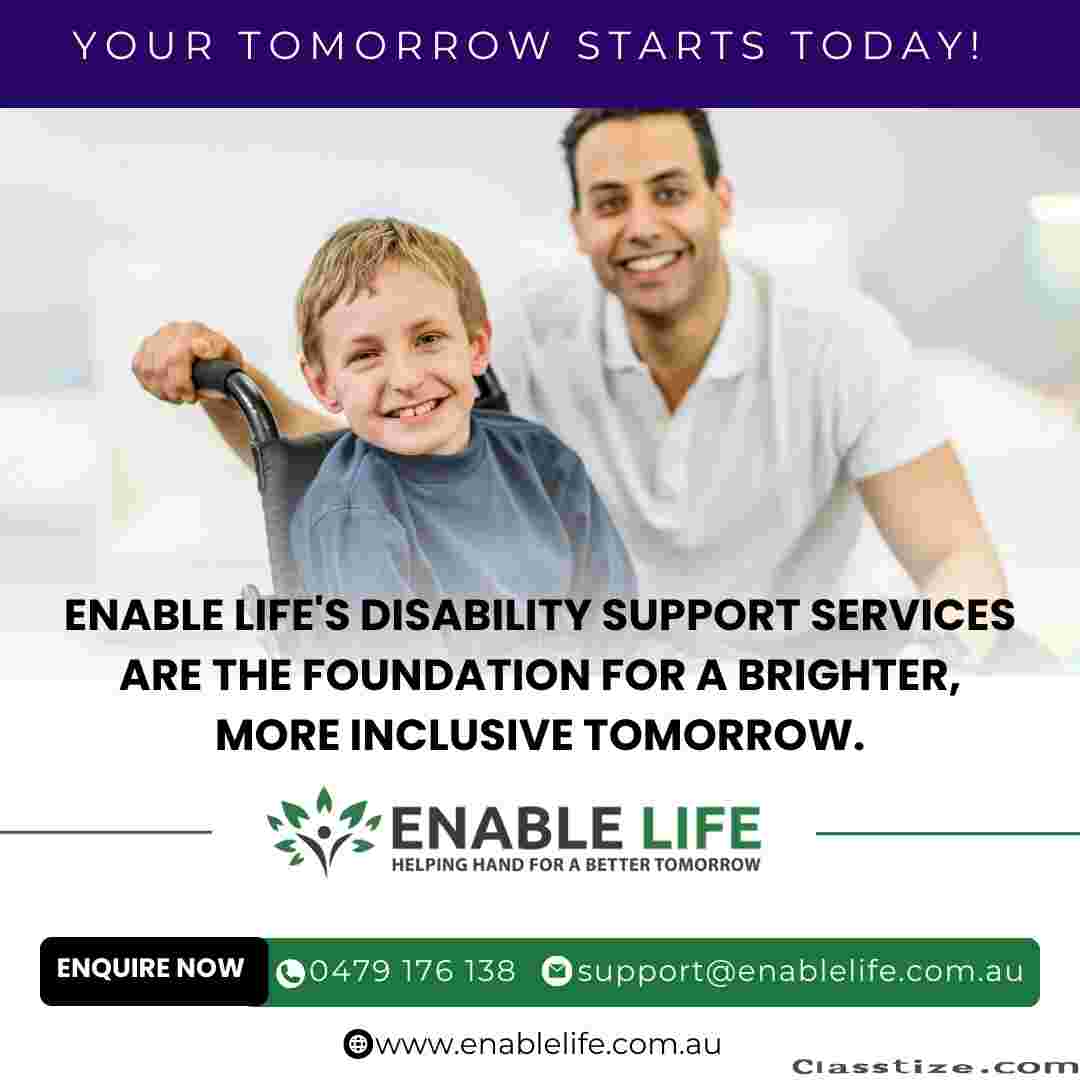 YOUR TOMORROW STARTS TODAY!

ENABLE LIFE'S DISABILITY SUPPORT SERVICES ARE THE FOUNDATION FOR A BRIGHTER, MORE INCLUSIVE TOMORROW.

ENABLE LIFE
HELPING HAND FOR A BETTER TOMORROW

ENQUIRE NOW 0479 176 138 support@enablelife.com.au

www.enablelife.com.au

Classtize.com